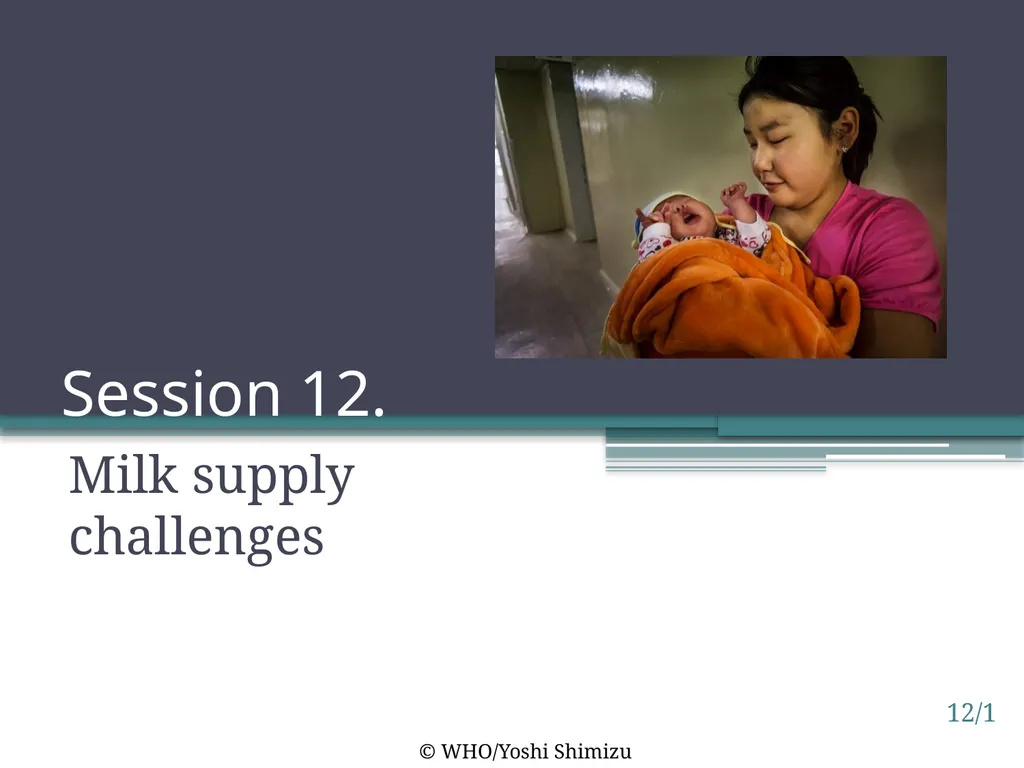 Session 12.

Milk supply challenges

12/1

© WHO/Yoshi Shimizu